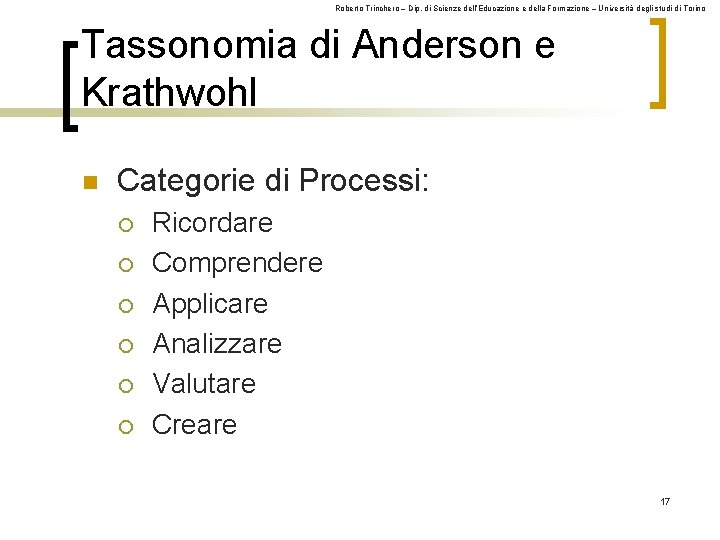 Roberto Trinchero – Dip. di Scienze dell'Educazione e della Formazione – Università degli studi di Torino

Tassonomia di Anderson e Krathwohl

Categorie di Processi:
Ricordare
Comprendere
Applicare
Analizzare
Valutare
Creare

17